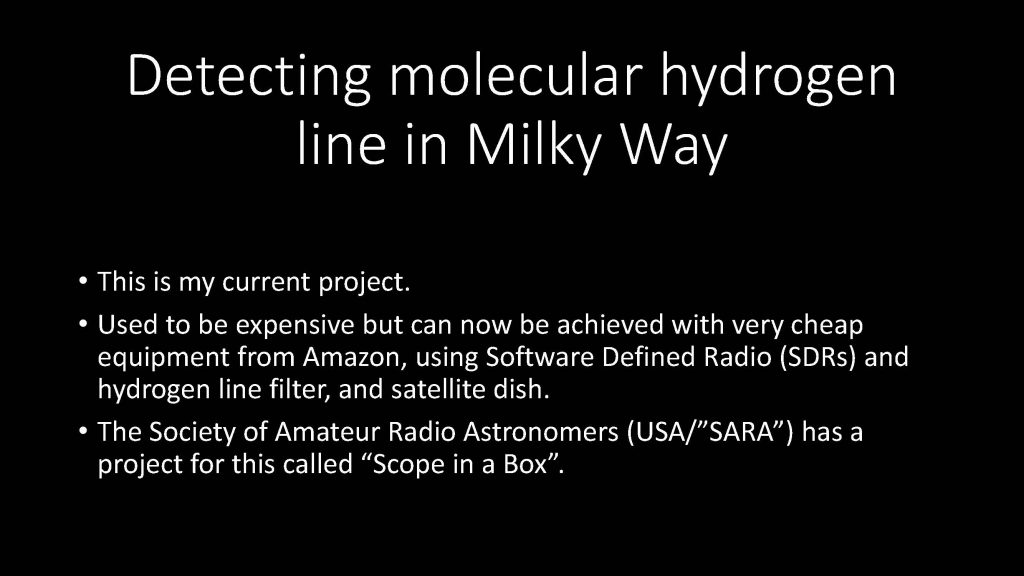 Detecting molecular hydrogen line in Milky Way

• This is my current project.
• Used to be expensive but can now be achieved with very cheap equipment from Amazon, using Software Defined Radio (SDRs) and hydrogen line filter, and satellite dish.
• The Society of Amateur Radio Astronomers (USA/”SARA”) has a project for this called “Scope in a Box”.